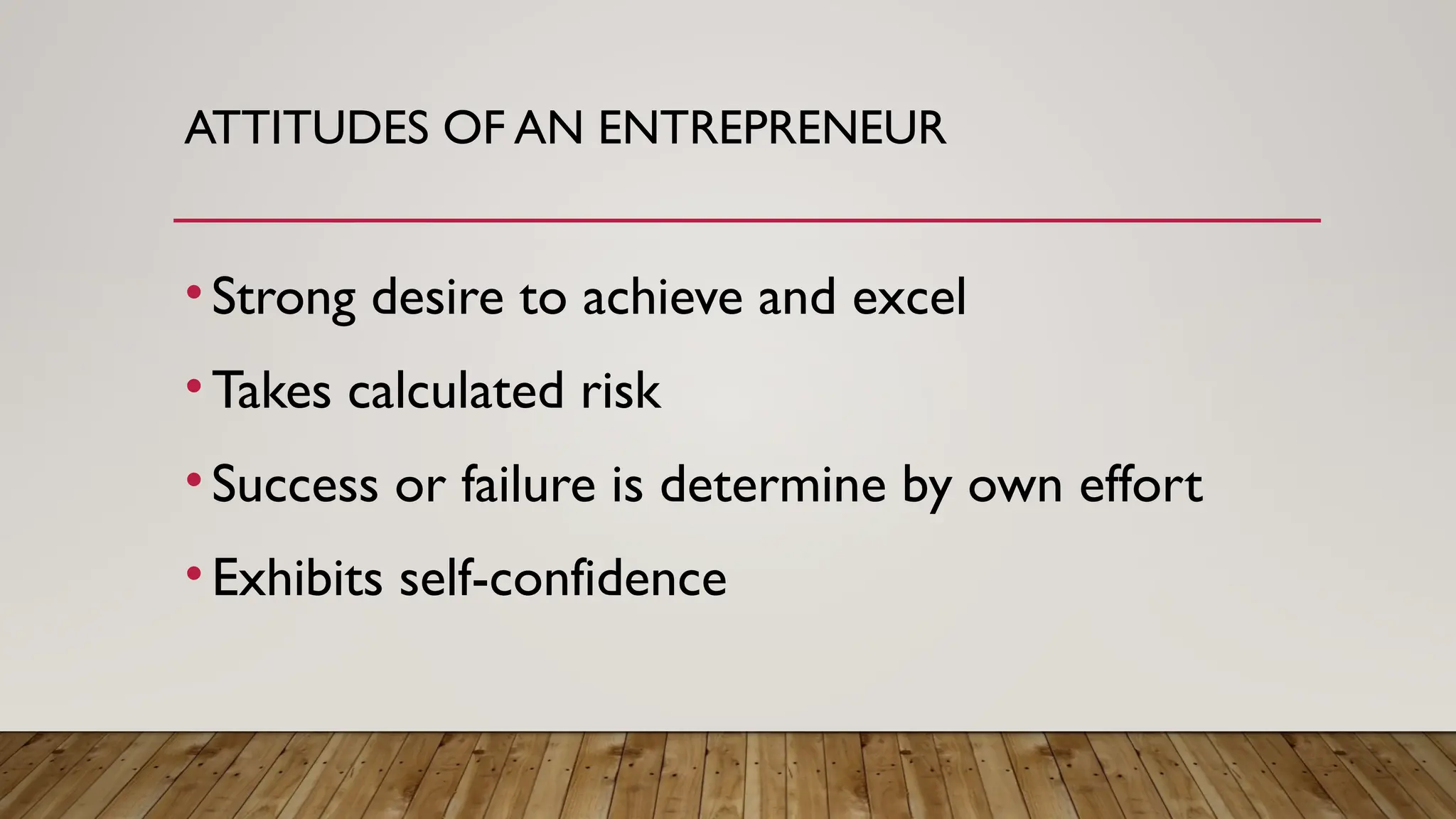 ATTITUDES OF AN ENTREPRENEUR

• Strong desire to achieve and excel
• Takes calculated risk
• Success or failure is determine by own effort
• Exhibits self-confidence